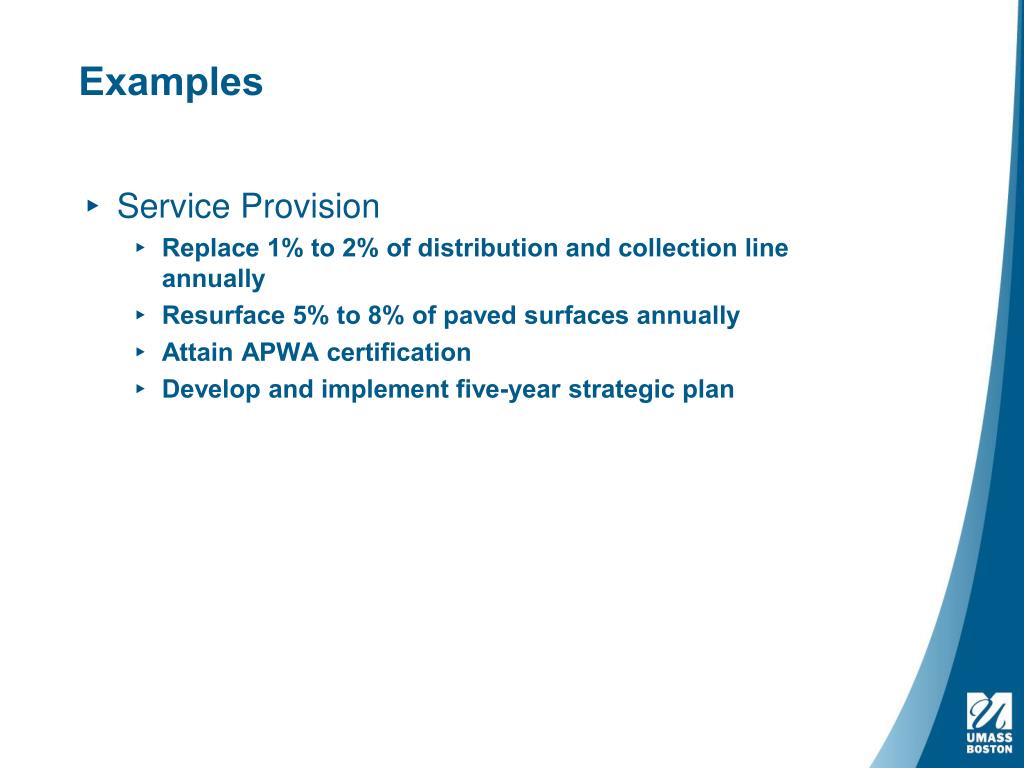 Examples

‣ Service Provision
  ‣ Replace 1% to 2% of distribution and collection line annually
  ‣ Resurface 5% to 8% of paved surfaces annually
  ‣ Attain APWA certification
  ‣ Develop and implement five-year strategic plan

UMASS BOSTON